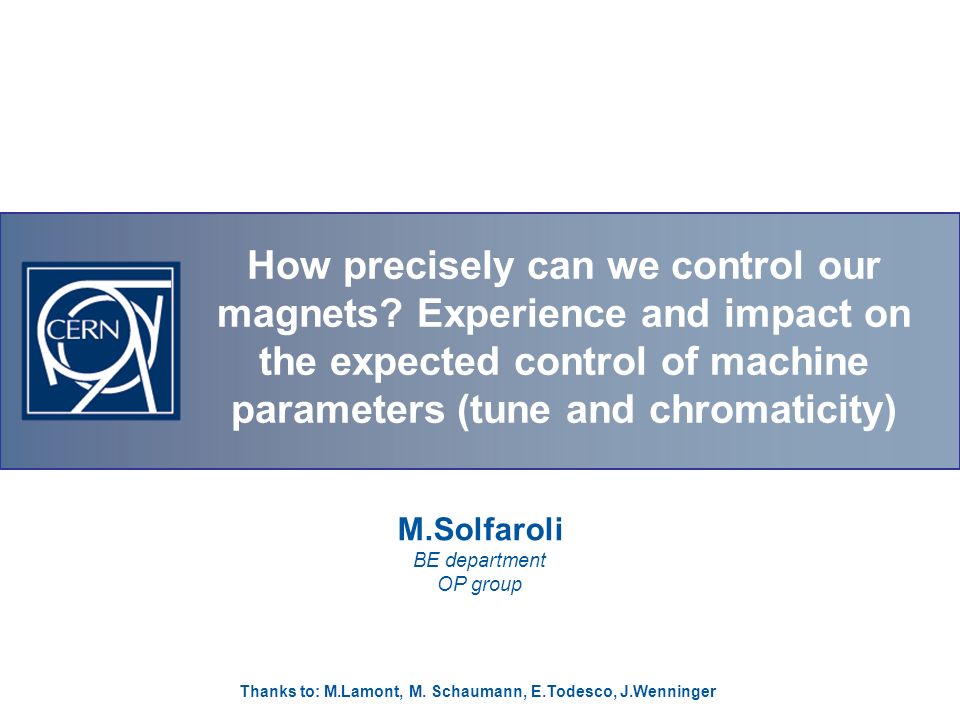 CERN

How precisely can we control our magnets? Experience and impact on the expected control of machine parameters (tune and chromaticity)

M.Solfaroli
BE department
OP group

Thanks to: M.Lamont, M. Schaumann, E.Todesco, J.Wenninger